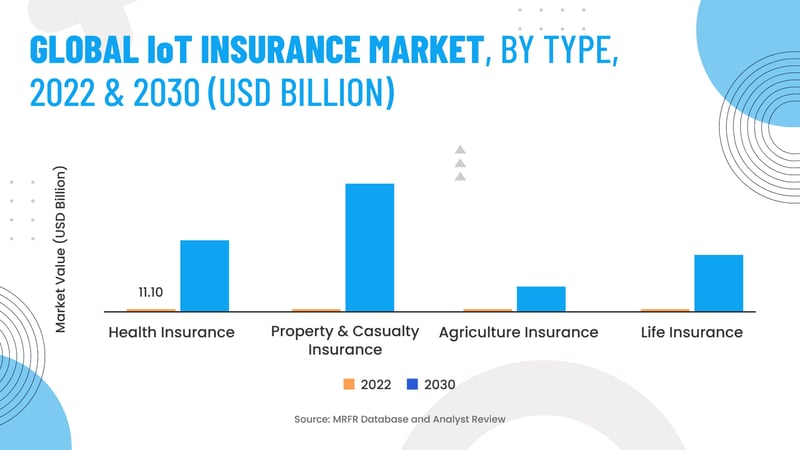 GLOBAL IoT INSURANCE MARKET, BY TYPE, 2022 & 2030 (USD BILLION)

Market Value (USD Billion)

11.10

Health Insurance

Property & Casualty Insurance

Agriculture Insurance

Life Insurance

2022 2030

Source: MRFR Database and Analyst Review